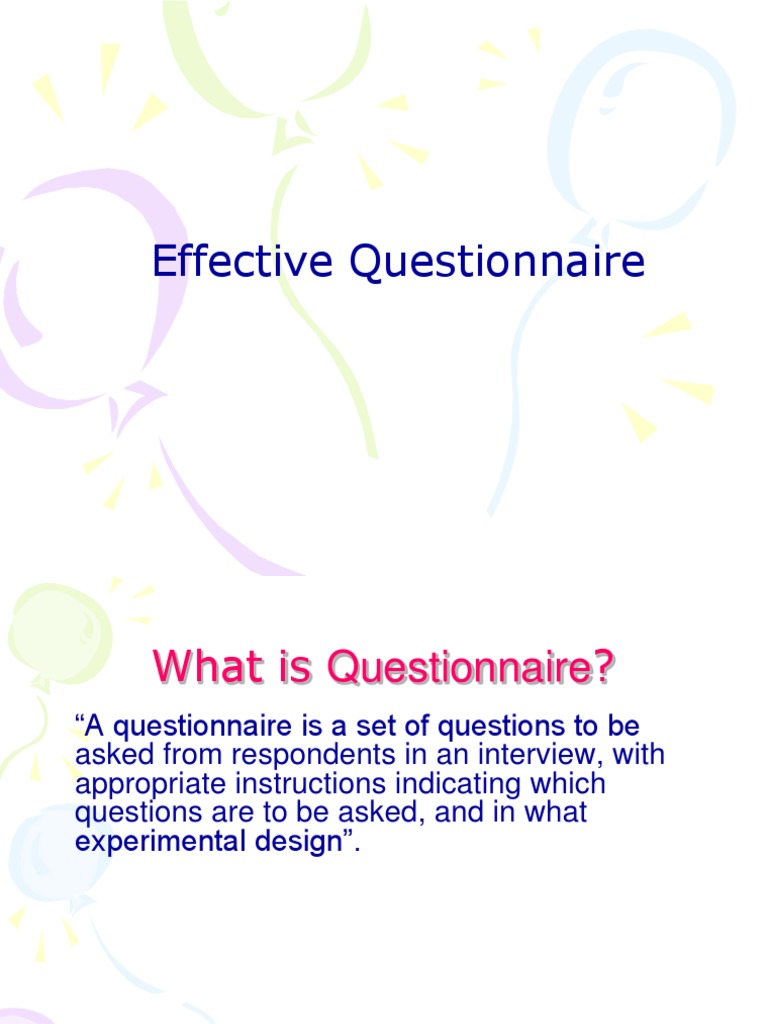 Effective Questionnaire

What is Questionnaire?

“A questionnaire is a set of questions to be asked from respondents in an interview, with appropriate instructions indicating which questions are to be asked, and in what experimental design”.